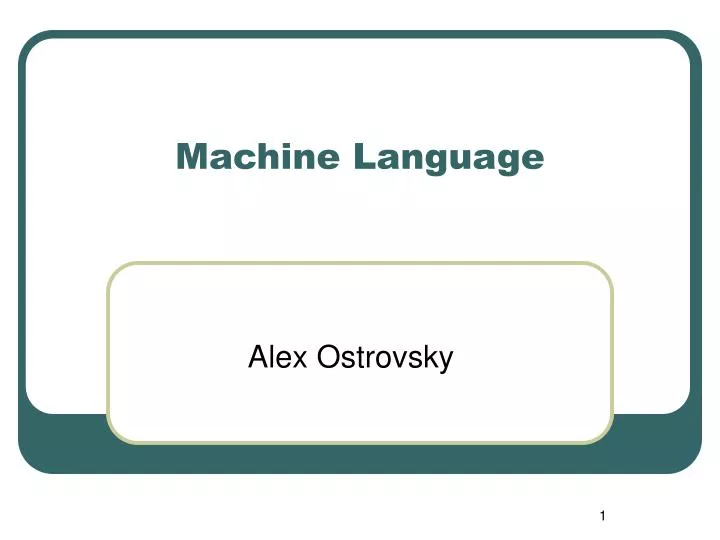 Machine Language

Alex Ostrovsky

1